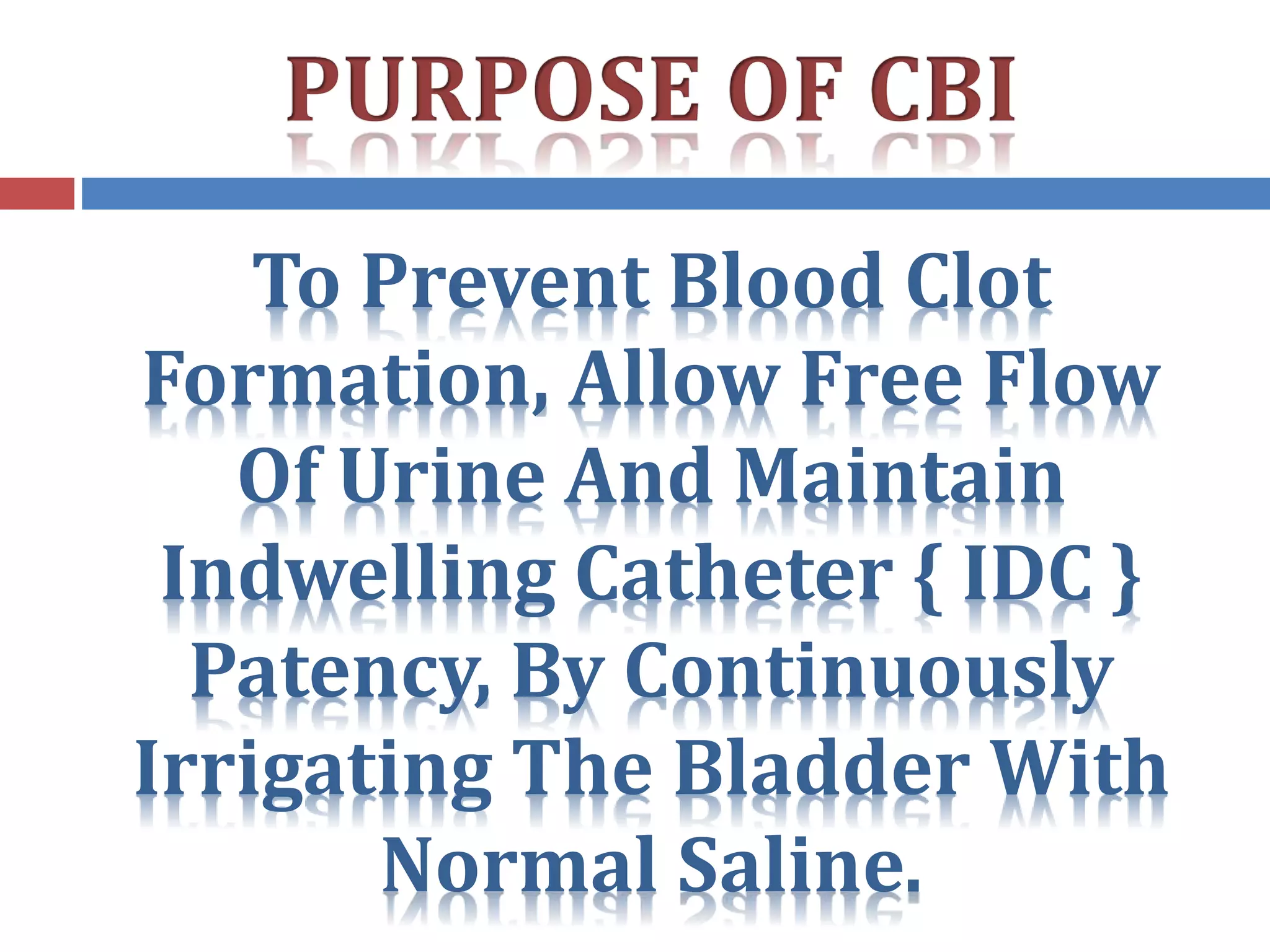 PURPOSE OF CBI

To Prevent Blood Clot Formation, Allow Free Flow Of Urine And Maintain Indwelling Catheter { IDC } Patency, By Continuously Irrigating The Bladder With Normal Saline.